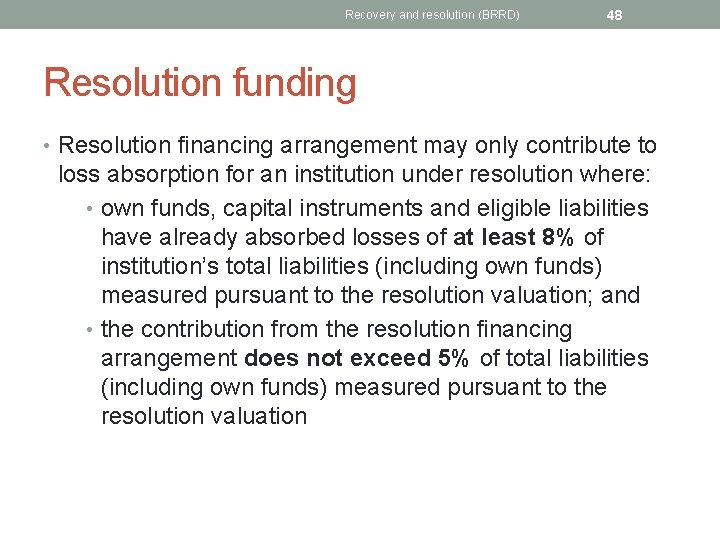 Recovery and resolution (BRRD) 48

Resolution funding

• Resolution financing arrangement may only contribute to loss absorption for an institution under resolution where:

• own funds, capital instruments and eligible liabilities have already absorbed losses of at least 8% of institution's total liabilities (including own funds) measured pursuant to the resolution valuation; and

• the contribution from the resolution financing arrangement does not exceed 5% of total liabilities (including own funds) measured pursuant to the resolution valuation